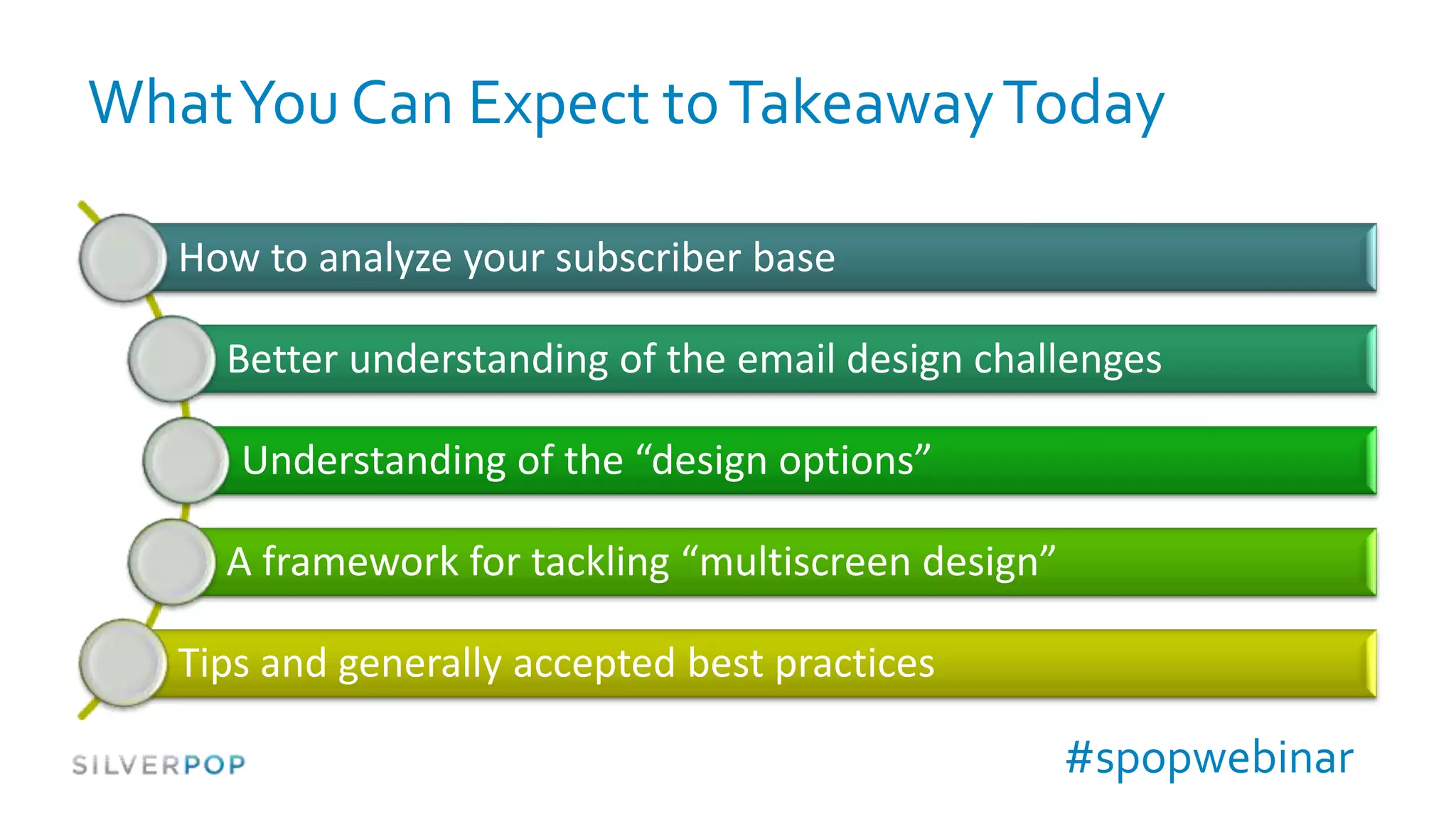 What You Can Expect to Takeaway Today

How to analyze your subscriber base

Better understanding of the email design challenges

Understanding of the “design options”

A framework for tackling “multiscreen design”

Tips and generally accepted best practices

SILVERPOP

#spopwebinar